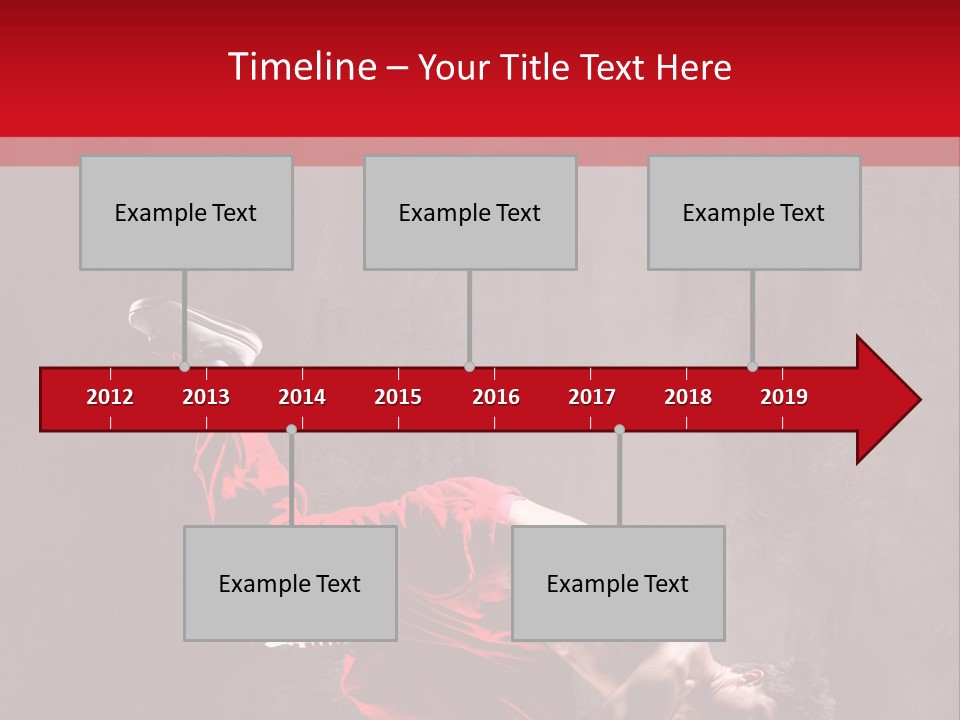 Timeline – Your Title Text Here

Example Text

Example Text

Example Text

2012 2013 2014 2015 2016 2017 2018 2019

Example Text

Example Text